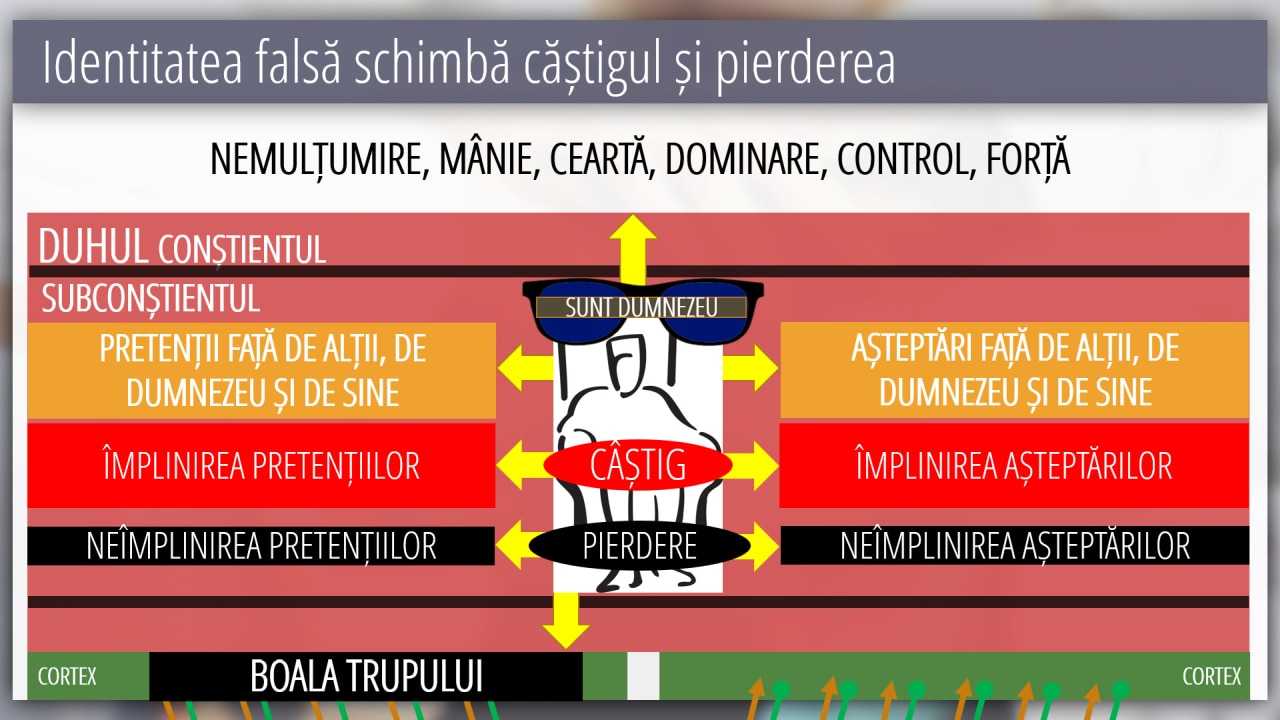 Identitatea falsă schimbă câștigul și pierderea

NEMULȚUMIRE, MÂNIE, CEARTĂ, DOMINARE, CONTROL, FORȚĂ

DUHUL CONȘTIENTUL

SUBCONȘTIENTUL

SUNT DUMNEZEU

PRETENȚII FAȚĂ DE ALȚII, DE DUMNEZEU ȘI DE SINE

AȘTEPTĂRI FAȚĂ DE ALȚII, DE DUMNEZEU ȘI DE SINE

ÎMPLINIREA PRETENȚIILOR

CÂȘTIG

ÎMPLINIREA AȘTEPTĂRILOR

NEÎMPLINIREA PRETENȚIILOR

PIERDERE

NEÎMPLINIREA AȘTEPTĂRILOR

CORTEX

BOALA TRUPULUI

CORTEX